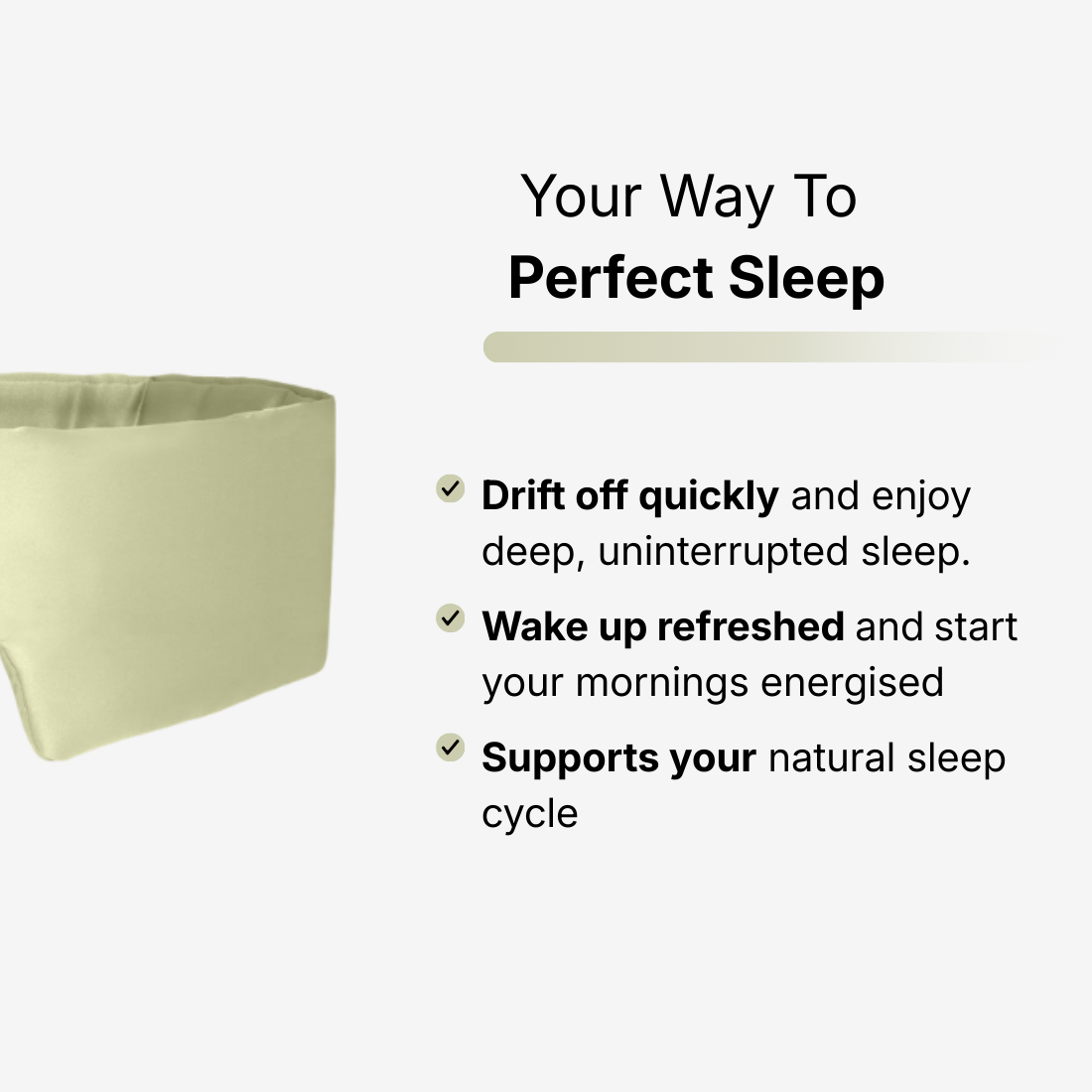 Your Way To
Perfect Sleep

Drift off quickly and enjoy deep, uninterrupted sleep.

Wake up refreshed and start your mornings energised

Supports your natural sleep cycle